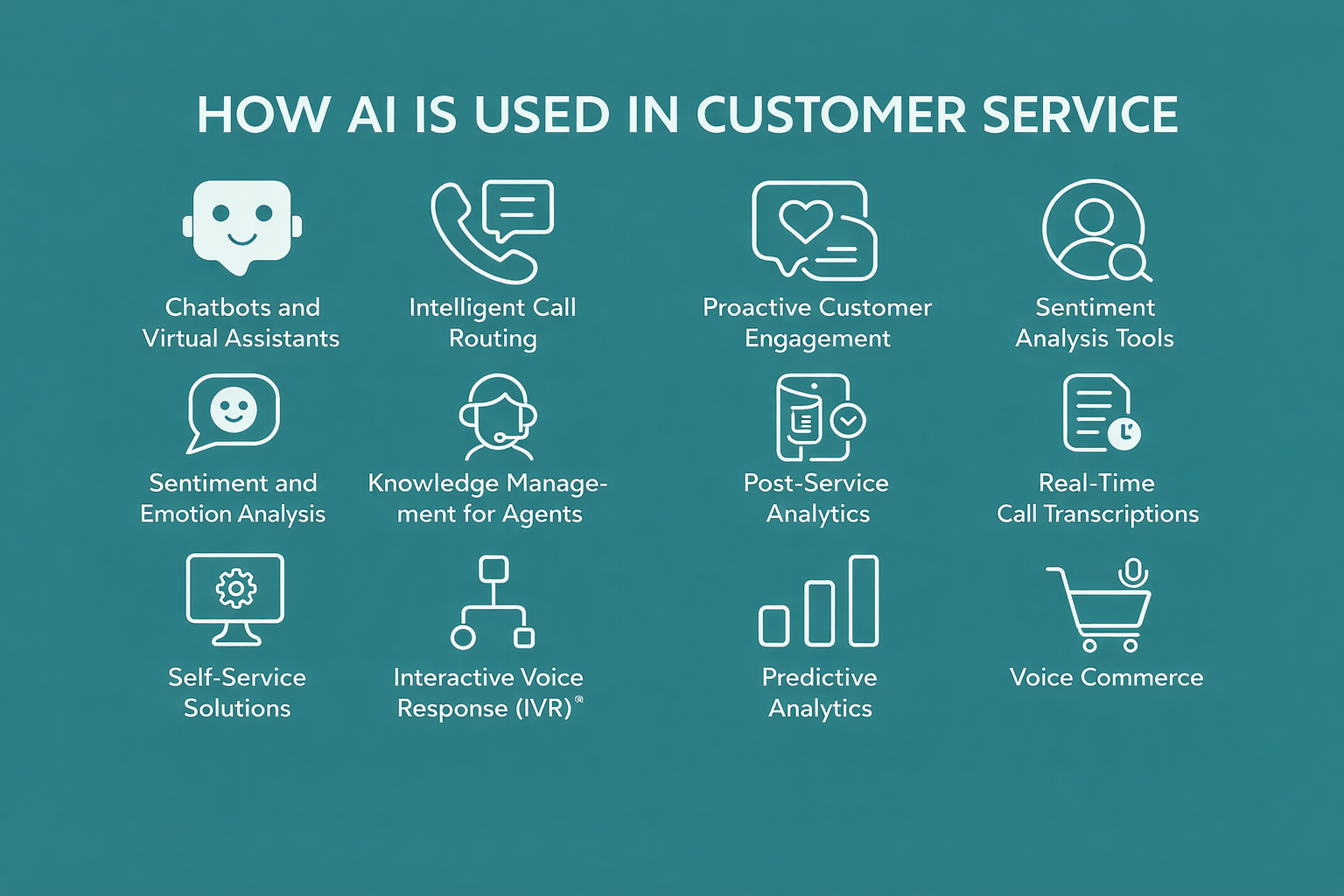 HOW AI IS USED IN CUSTOMER SERVICE

Chatbots and Virtual Assistants

Intelligent Call Routing

Proactive Customer Engagement

Sentiment Analysis Tools

Sentiment and Emotion Analysis

Knowledge Management for Agents

Post-Service Analytics

Real-Time Call Transcriptions

Self-Service Solutions

Interactive Voice Response (IVR)®

Predictive Analytics

Voice Commerce